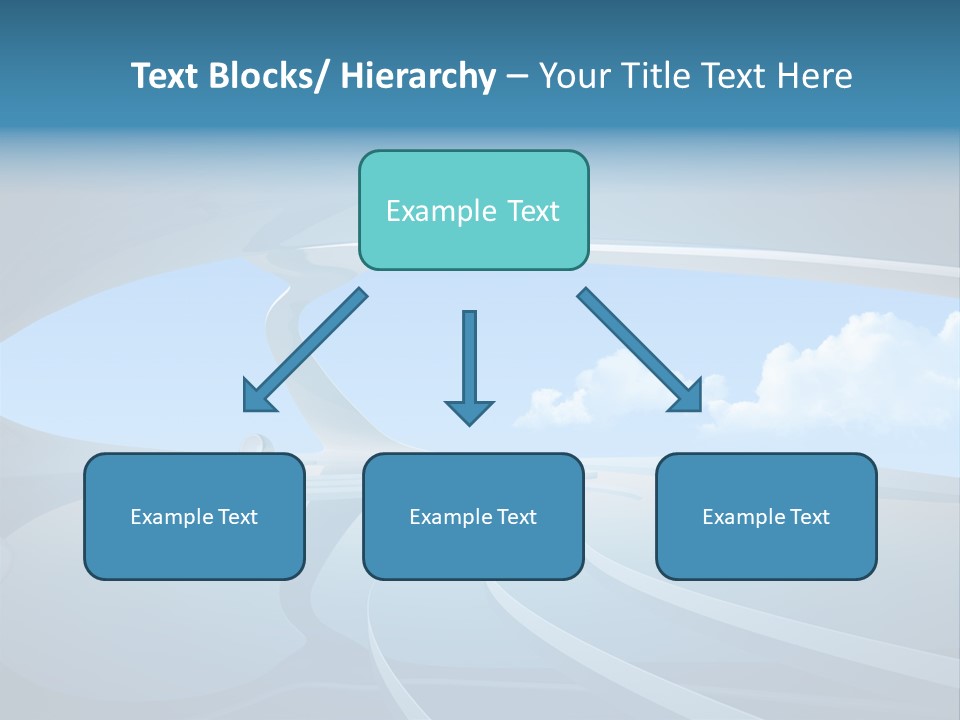 Text Blocks/ Hierarchy – Your Title Text Here

Example Text

Example Text

Example Text

Example Text